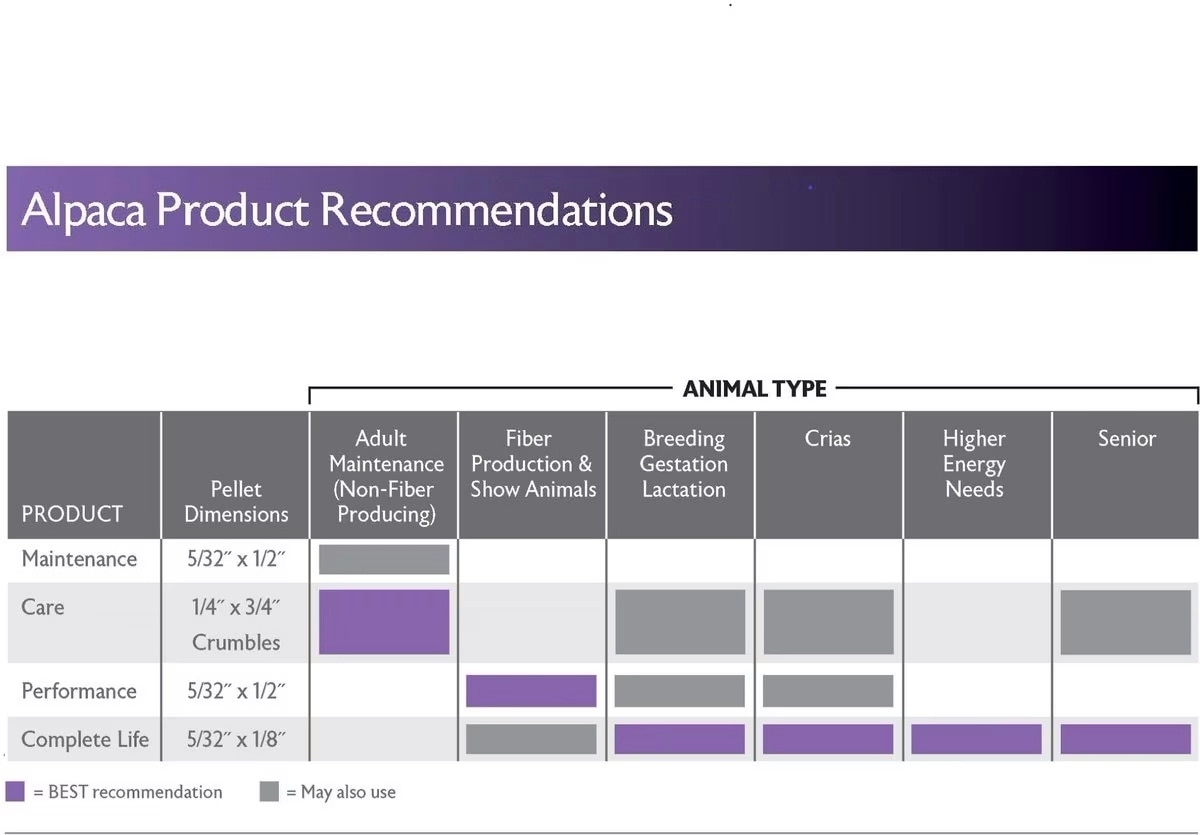 Alpaca Product Recommendations

ANIMAL TYPE

| PRODUCT | Pellet Dimensions | Adult Maintenance (Non-Fiber Producing) | Fiber Production & Show Animals | Breeding Gestation Lactation | Crias | Higher Energy Needs | Senior |
|---|---|---|---|---|---|---|---|
| Maintenance | 5/32″ x 1/2″ | | | | | | |
| Care | 1/4″ x 3/4″ Crumbles | | | | | | |
| Performance | 5/32″ x 1/2″ | | | | | | |
| Complete Life | 5/32″ x 1/8″ | | | | | | |

= BEST recommendation = May also use